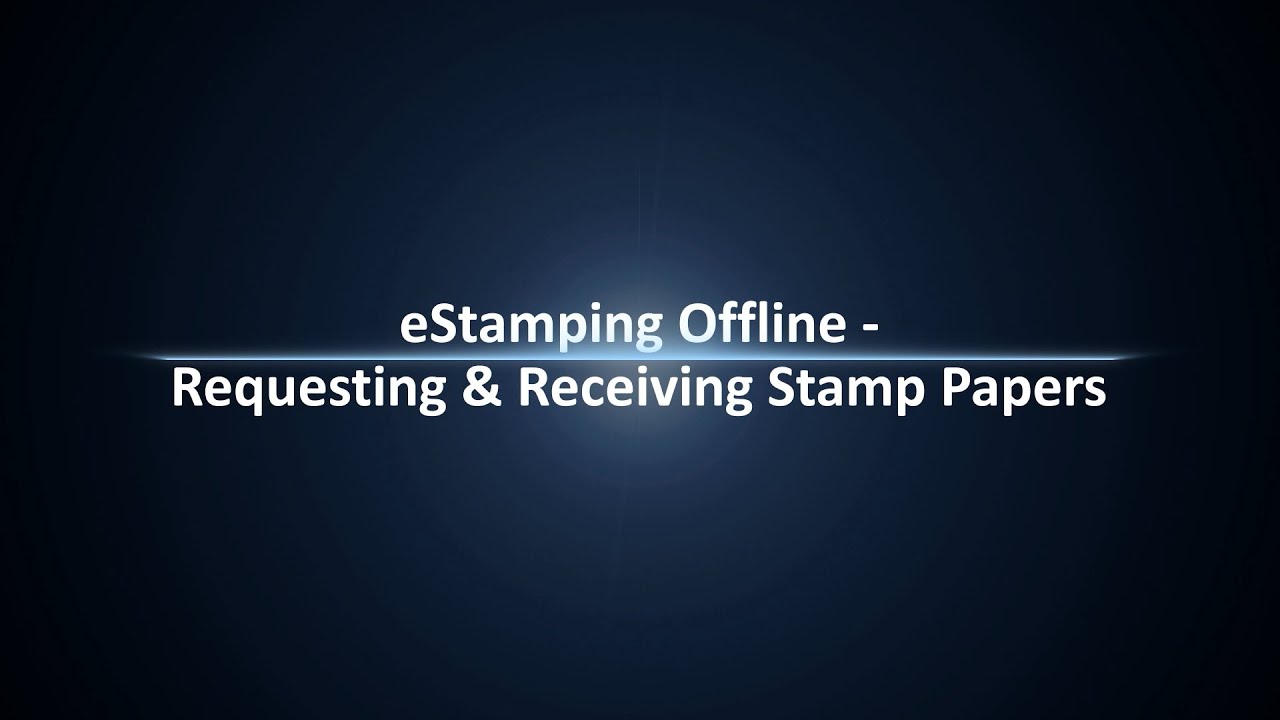 eStamping Offline -
Requesting & Receiving Stamp Papers